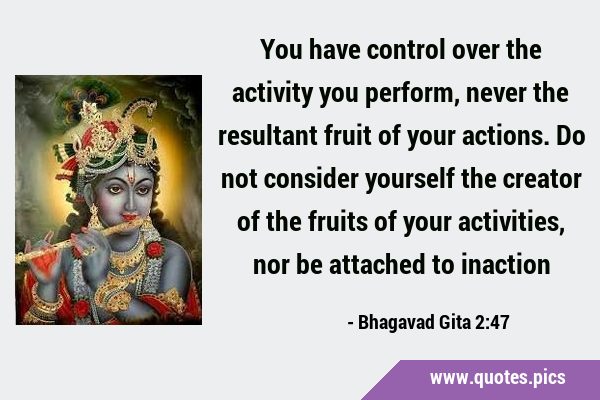 You have control over the activity you perform, never the resultant fruit of your actions. Do not consider yourself the creator of the fruits of your activities, nor be attached to inaction

- Bhagavad Gita 2:47

www.quotes.pics